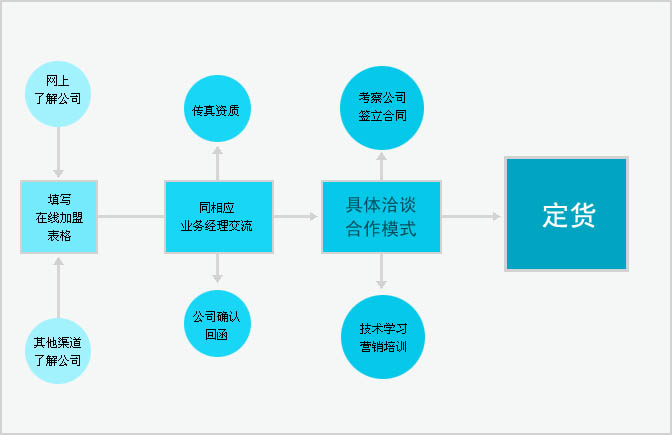 网上
了解公司

填写
在线加盟
表格

其他渠道
了解公司

传真资质

同相应
业务经理交流

公司确认
回函

考察公司
签立合同

具体洽谈
合作模式

技术学习
营销培训

定货